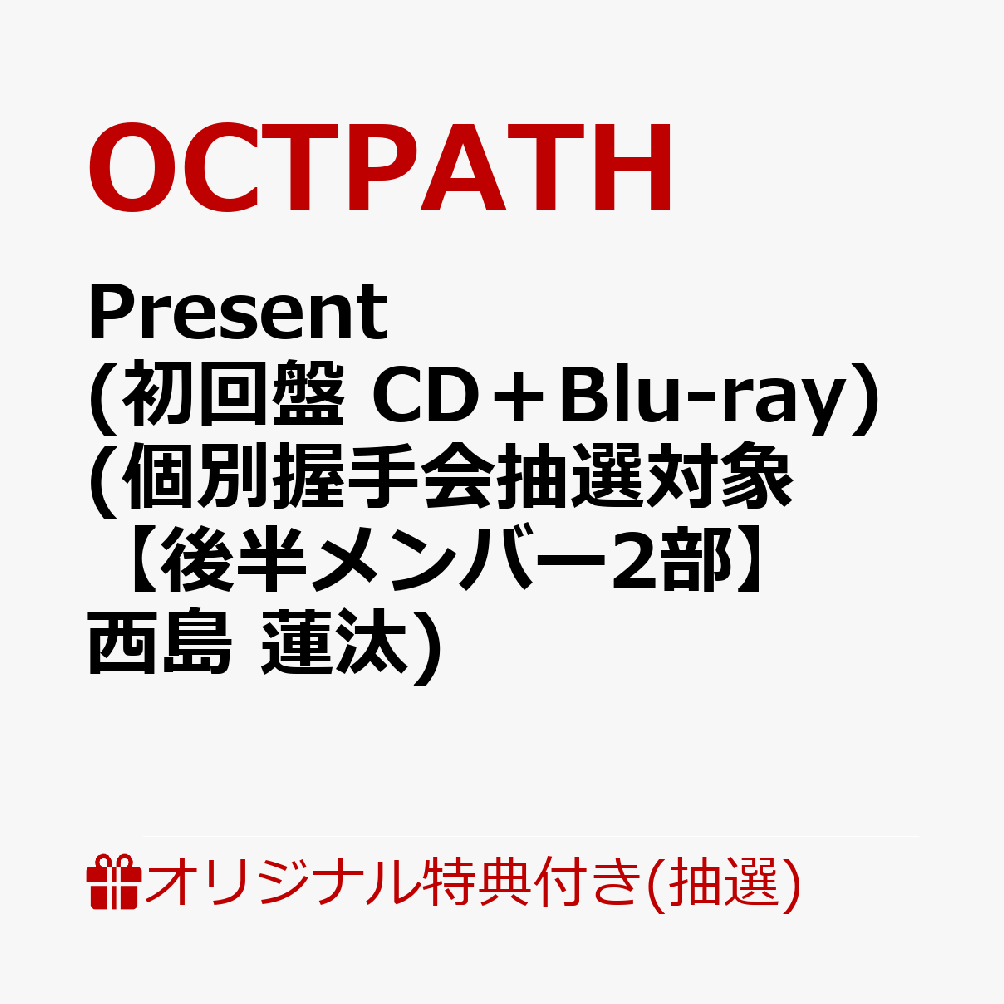 OCTPATH

Present
(初回盤 CD＋Blu-ray)
(個別握手会抽選対象
【後半メンバー2部】
西島 蓮汰)

オリジナル特典付き(抽選)